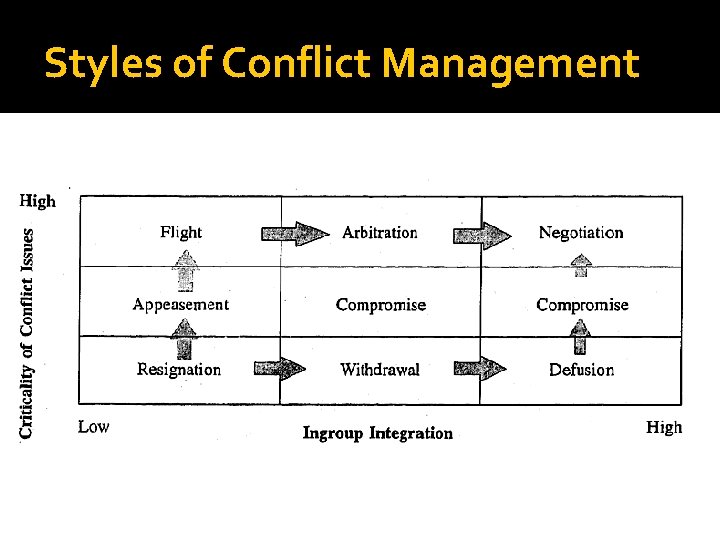 Styles of Conflict Management

High

Criticality of Conflict Issues

| Flight | Arbitration | Negotiation |
|---|---|---|
| Appeasement | Compromise | Compromise |
| Resignation | Withdrawal | Defusion |

Low

Ingroup Integration

High